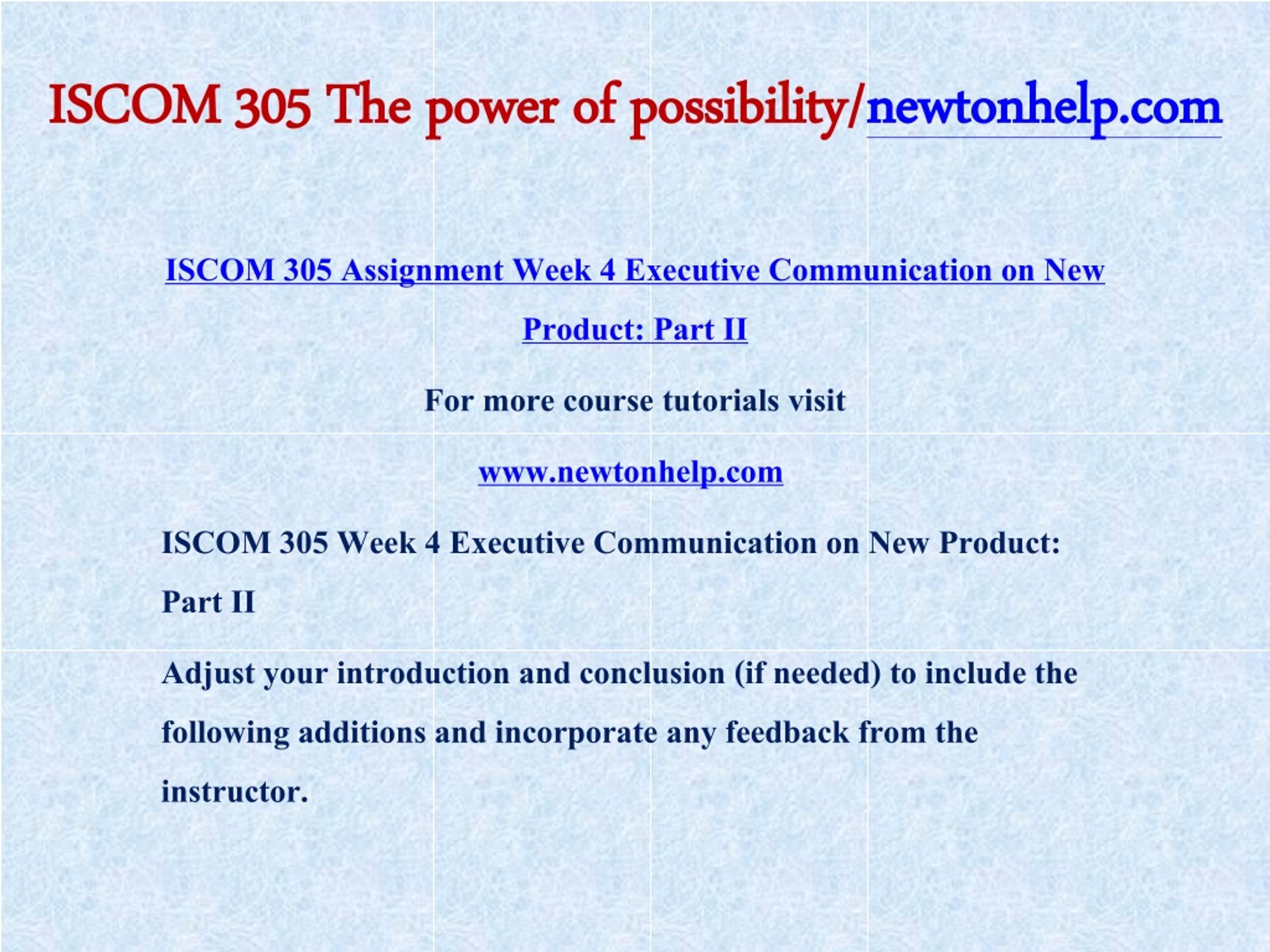 ISCOM 305 The power of possibility/newtonhelp.com

ISCOM 305 Assignment Week 4 Executive Communication on New Product: Part II

For more course tutorials visit

www.newtonhelp.com

ISCOM 305 Week 4 Executive Communication on New Product: Part II

Adjust your introduction and conclusion (if needed) to include the following additions and incorporate any feedback from the instructor.